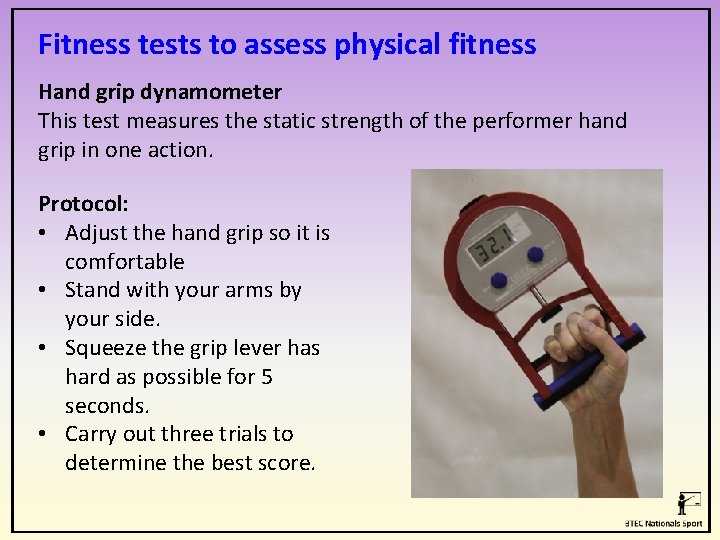 Fitness tests to assess physical fitness

Hand grip dynamometer
This test measures the static strength of the performer hand grip in one action.

Protocol:
• Adjust the hand grip so it is comfortable
• Stand with your arms by your side.
• Squeeze the grip lever has hard as possible for 5 seconds.
• Carry out three trials to determine the best score.

32.1

BTEC Nationals Sport